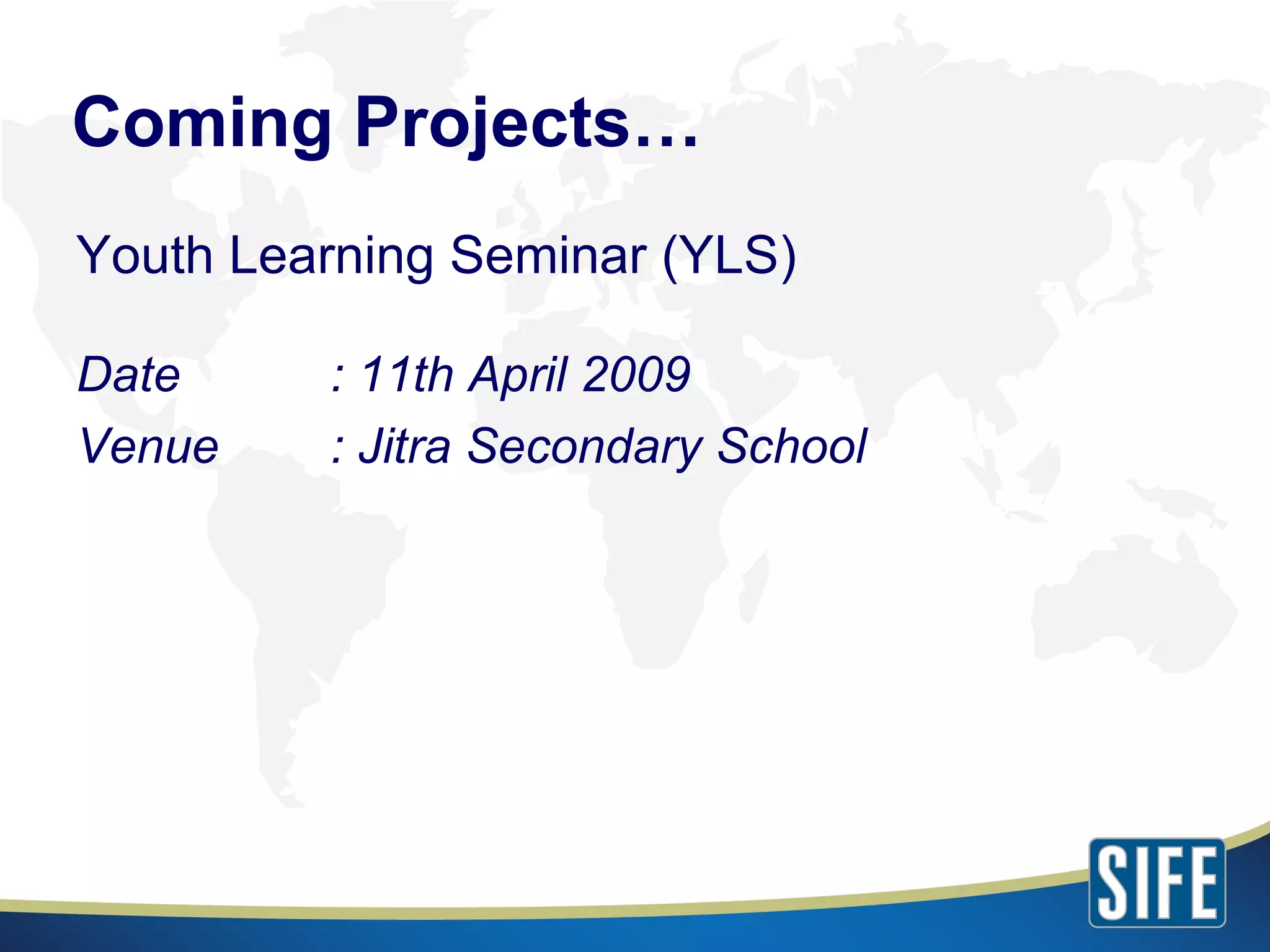 Coming Projects…

Youth Learning Seminar (YLS)

Date : 11th April 2009
Venue : Jitra Secondary School

SIFE